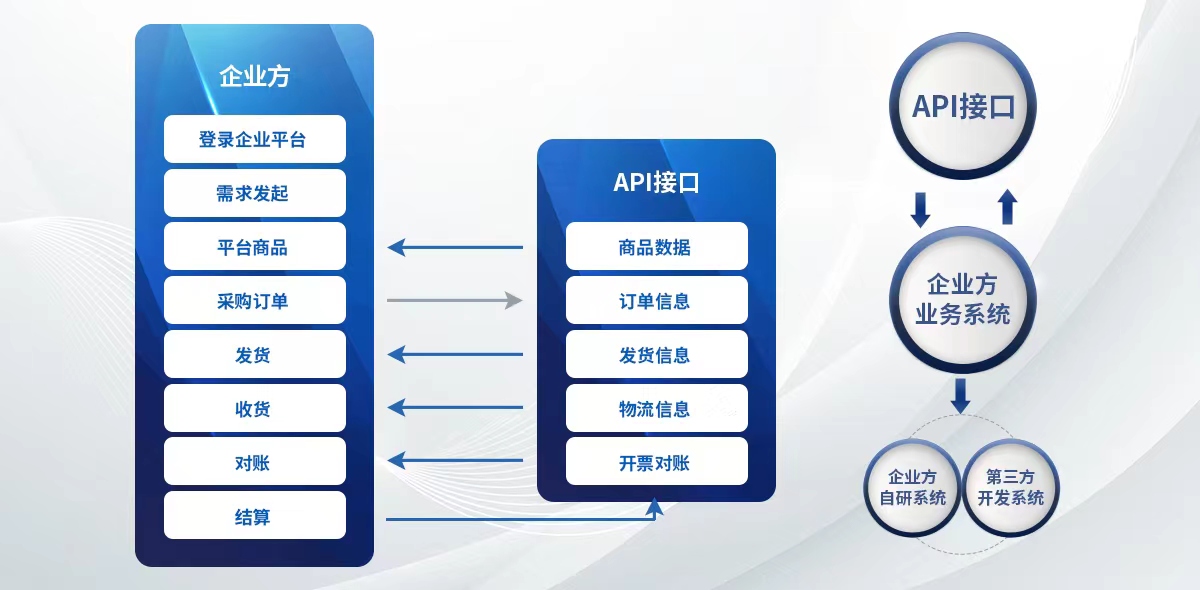 企业方

登录企业平台

需求发起

平台商品

采购订单

发货

收货

对账

结算

API接口

商品数据

订单信息

发货信息

物流信息

开票对账

API接口

企业方
业务系统

企业方
自研系统

第三方
开发系统